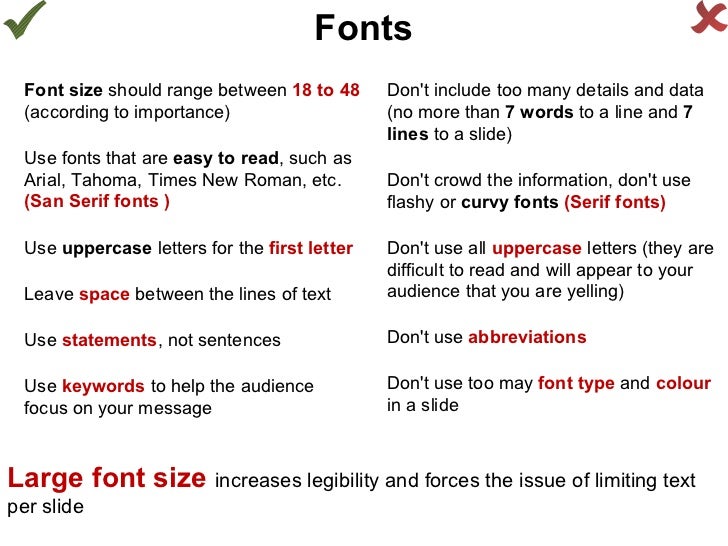 Fonts

Font size should range between 18 to 48 (according to importance)

Use fonts that are easy to read, such as Arial, Tahoma, Times New Roman, etc. (San Serif fonts )

Use uppercase letters for the first letter

Leave space between the lines of text

Use statements, not sentences

Use keywords to help the audience focus on your message

Don't include too many details and data (no more than 7 words to a line and 7 lines to a slide)

Don't crowd the information, don't use flashy or curvy fonts (Serif fonts)

Don't use all uppercase letters (they are difficult to read and will appear to your audience that you are yelling)

Don't use abbreviations

Don't use too may font type and colour in a slide

Large font size increases legibility and forces the issue of limiting text per slide